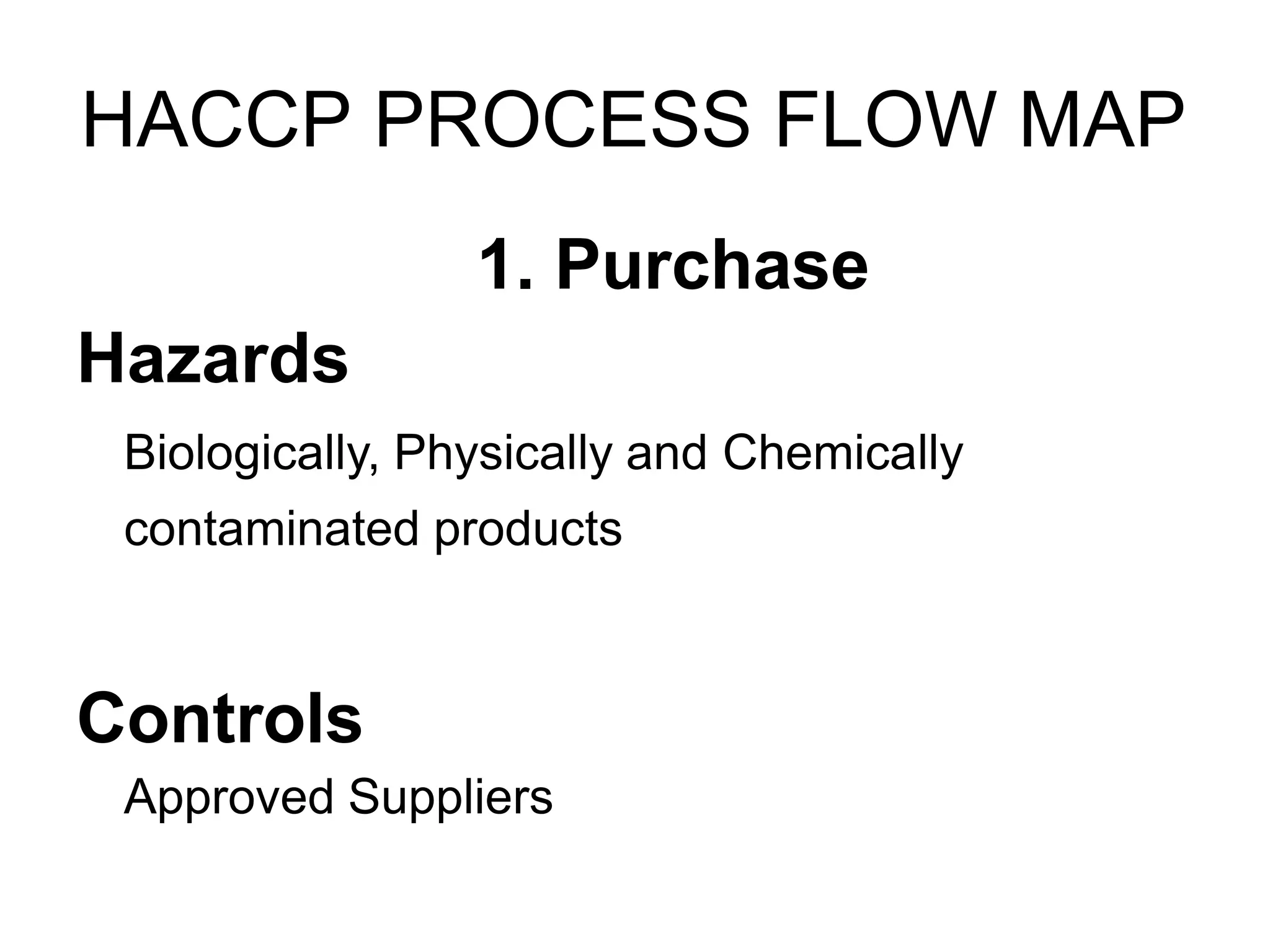 HACCP PROCESS FLOW MAP

1. Purchase

Hazards

Biologically, Physically and Chemically contaminated products

Controls

Approved Suppliers